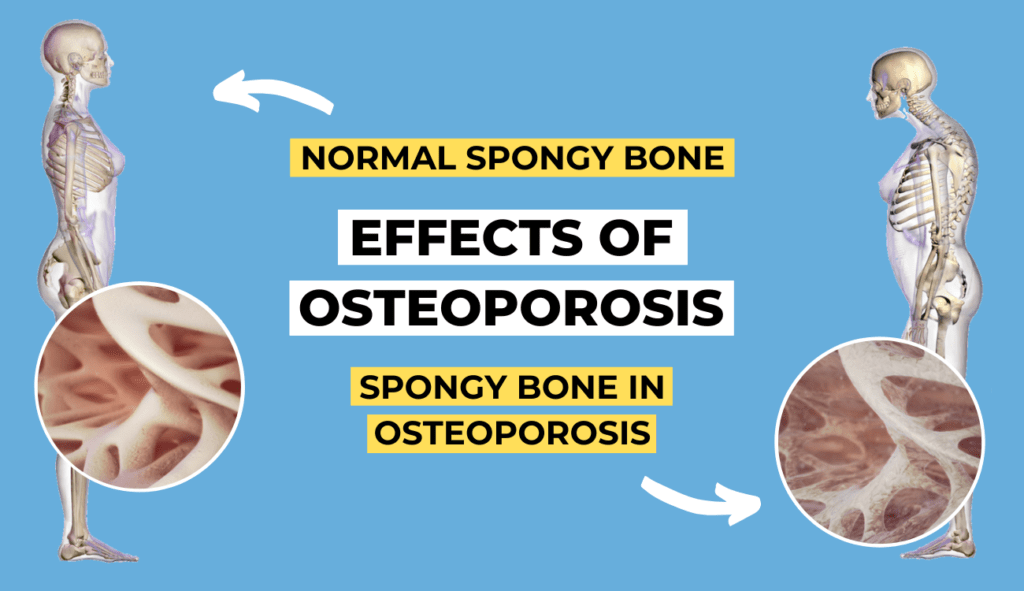 NORMAL SPONGY BONE

EFFECTS OF OSTEOPOROSIS

SPONGY BONE IN OSTEOPOROSIS